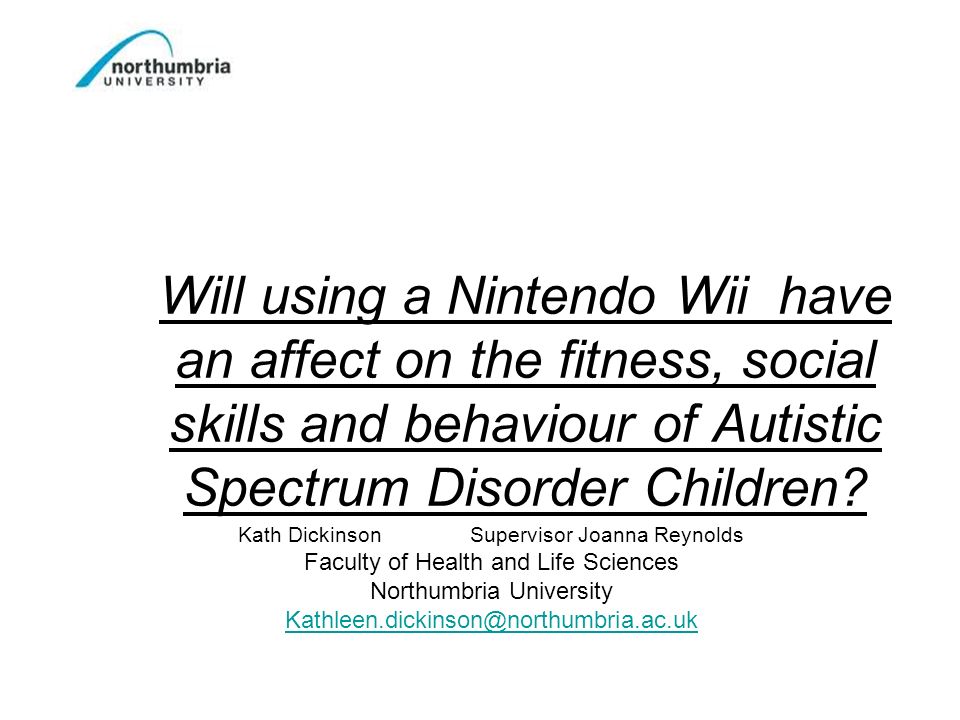 northumbria
UNIVERSITY

Will using a Nintendo Wii have an affect on the fitness, social skills and behaviour of Autistic Spectrum Disorder Children?

Kath Dickinson Supervisor Joanna Reynolds
Faculty of Health and Life Sciences
Northumbria University
Kathleen.dickinson@northumbria.ac.uk